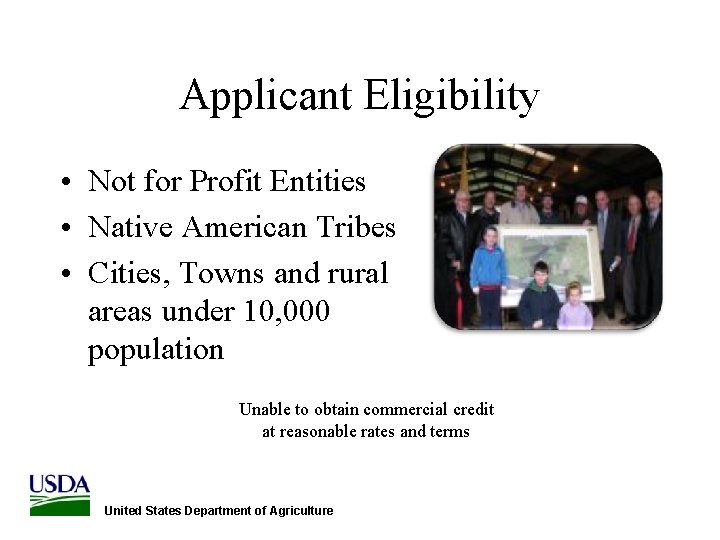 Applicant Eligibility

• Not for Profit Entities
• Native American Tribes
• Cities, Towns and rural areas under 10,000 population

Unable to obtain commercial credit at reasonable rates and terms

USDA

United States Department of Agriculture